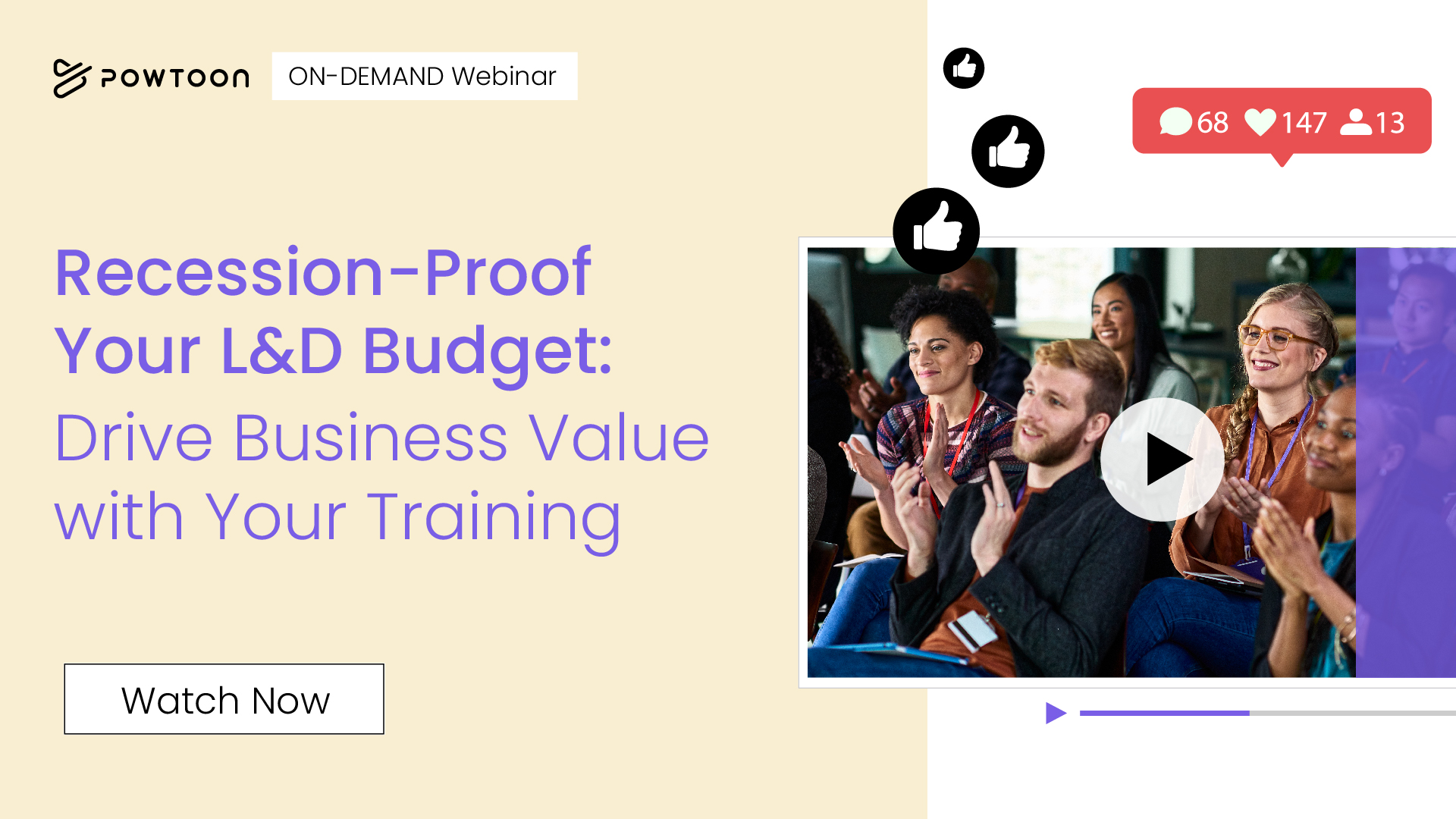 POWTOON ON-DEMAND Webinar

68 147 13

Recession-Proof Your L&D Budget:
Drive Business Value with Your Training

Watch Now